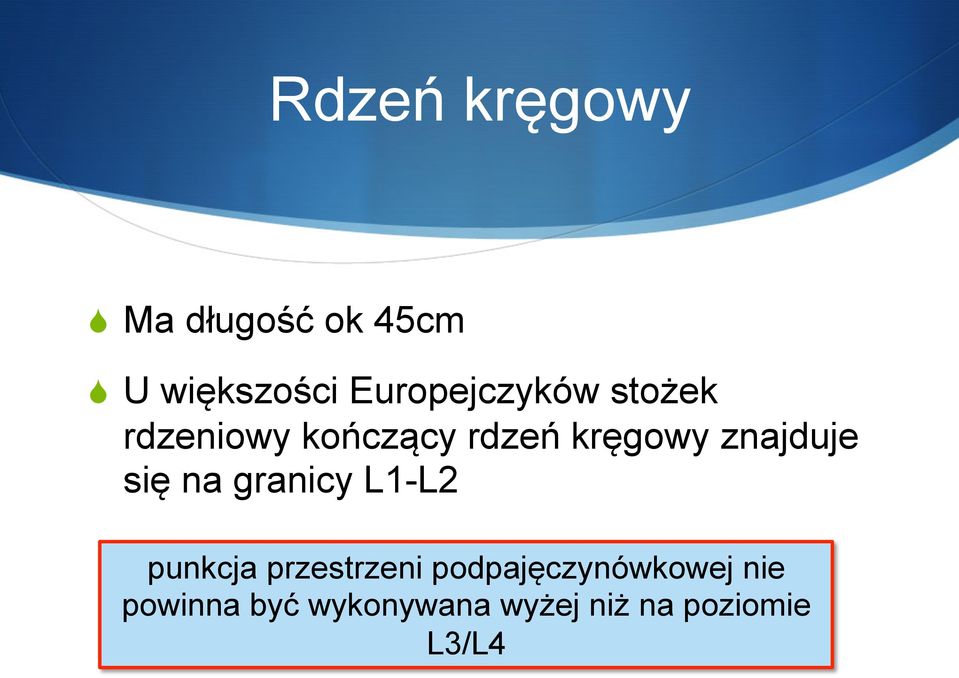 Rdzeń kręgowy

Ma długość ok 45cm

U większości Europejczyków stożek rdzeniowy kończący rdzeń kręgowy znajduje się na granicy L1-L2

punkcja przestrzeni podpajęczynówkowej nie powinna być wykonywana wyżej niż na poziomie L3/L4